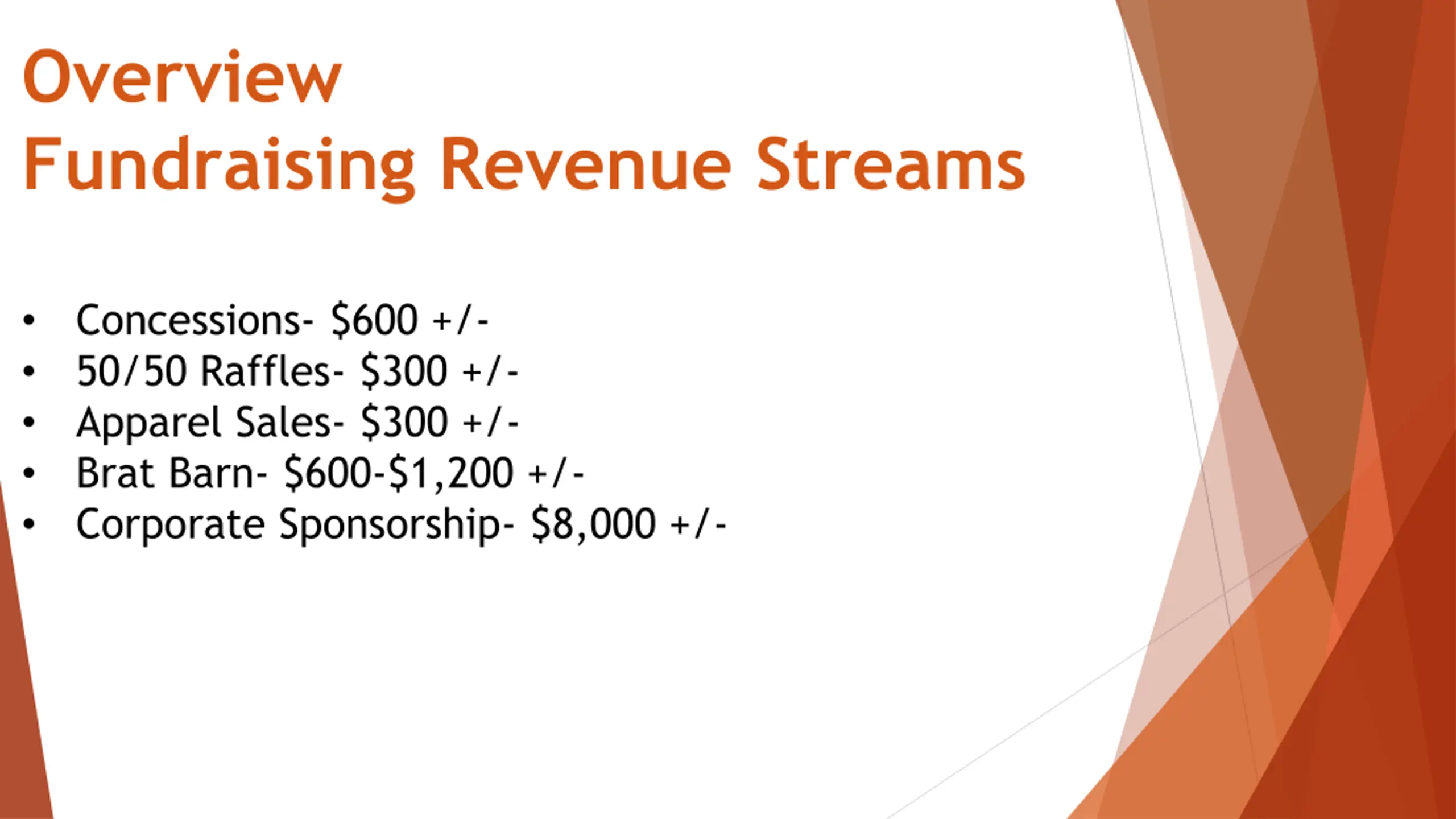 Overview
Fundraising Revenue Streams

• Concessions- \$600 +/-
• 50/50 Raffles- \$300 +/-
• Apparel Sales- \$300 +/-
• Brat Barn- \$600-\$1,200 +/-
• Corporate Sponsorship- \$8,000 +/-